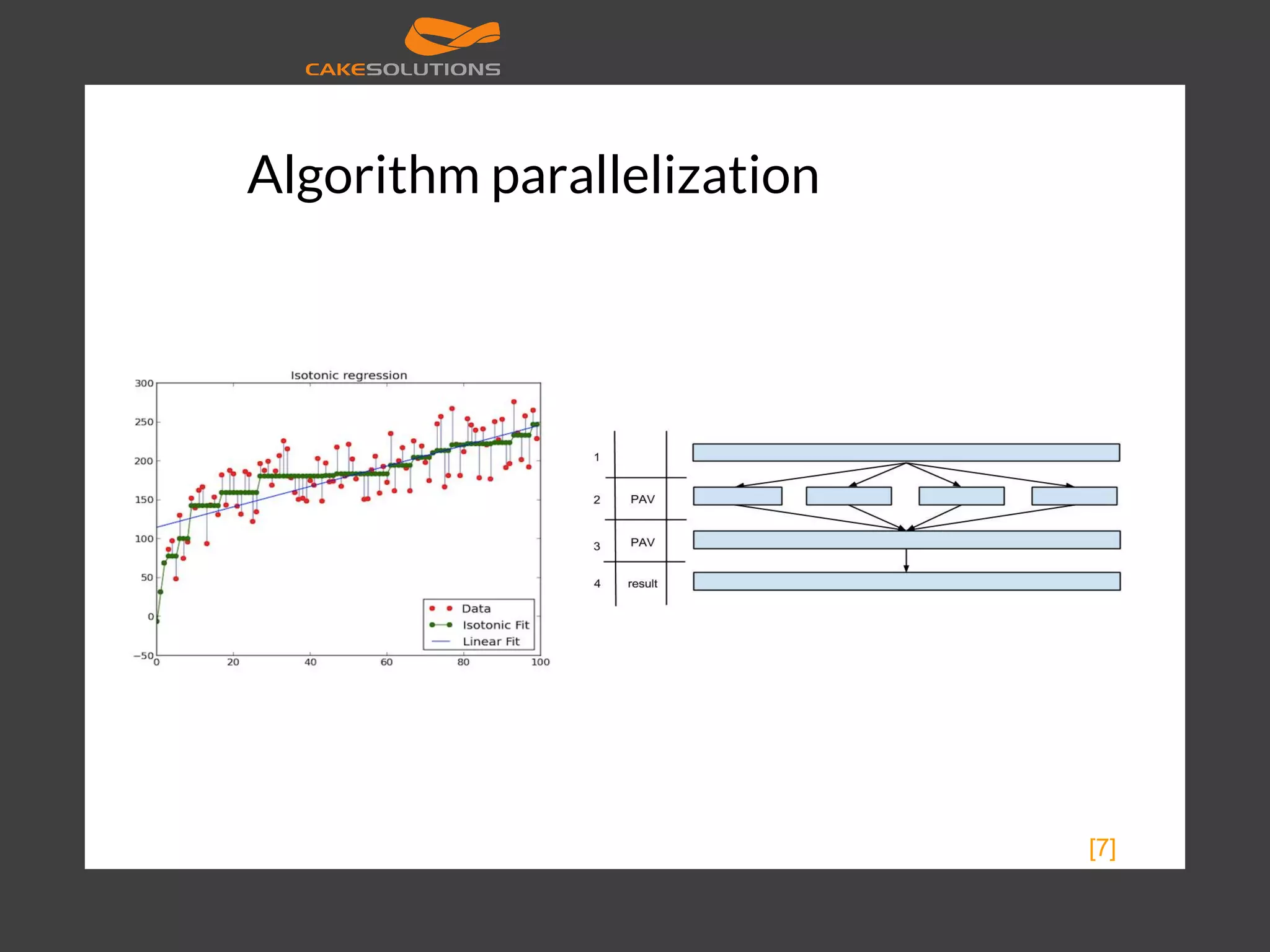 CAKESOLUTIONS

Algorithm parallelization

Isotonic regression

300
250
200
150
100
50
0
−50
0
20
40
60
80
100

Data
Isotonic Fit
Linear Fit

1
2 PAV
3 PAV
4 result

[7]